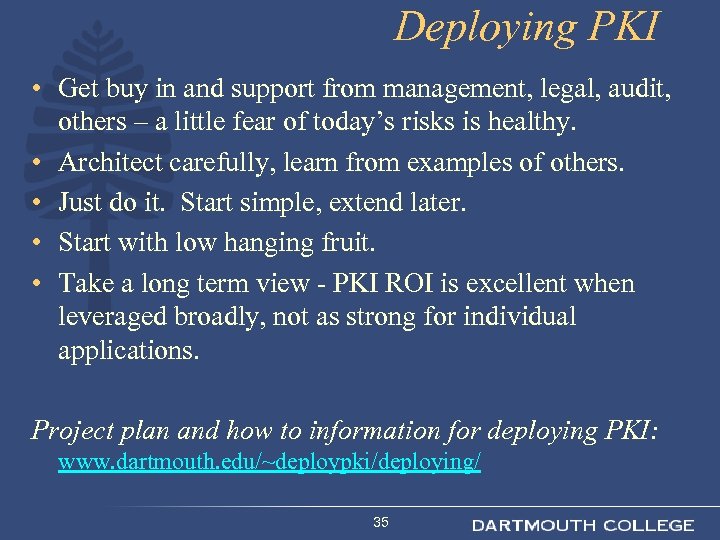 Deploying PKI

• Get buy in and support from management, legal, audit, others – a little fear of today's risks is healthy.
• Architect carefully, learn from examples of others.
• Just do it. Start simple, extend later.
• Start with low hanging fruit.
• Take a long term view - PKI ROI is excellent when leveraged broadly, not as strong for individual applications.

Project plan and how to information for deploying PKI: www.dartmouth.edu/~deploypki/deploying/

35

DARTMOUTH COLLEGE